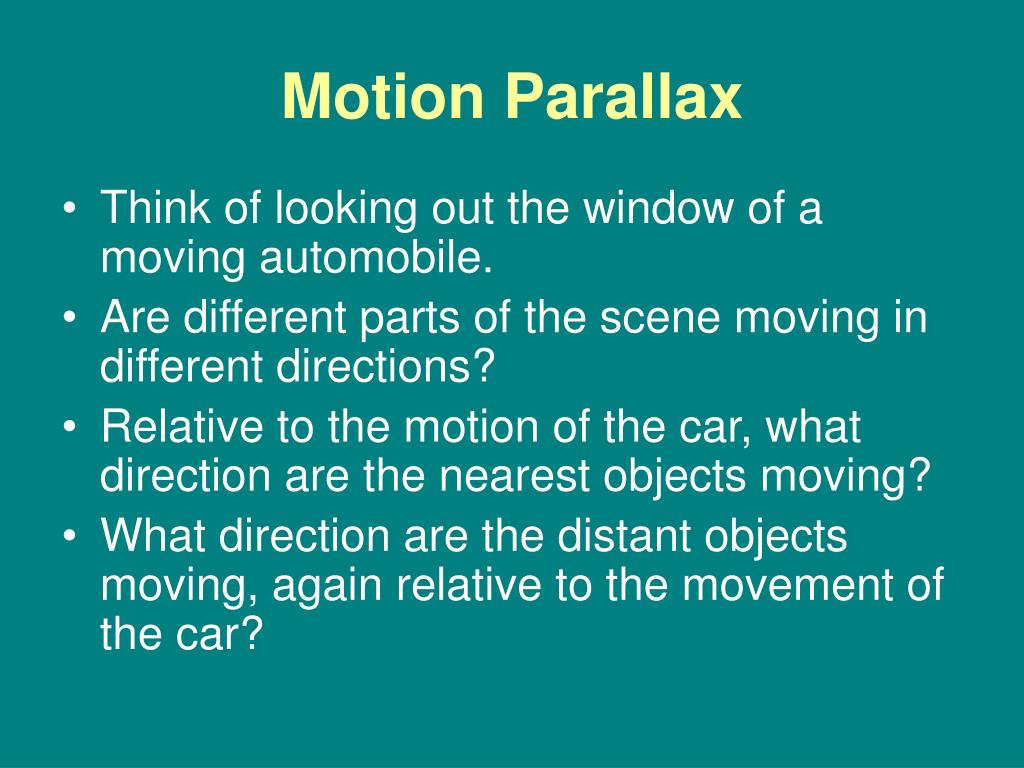 Motion Parallax

• Think of looking out the window of a moving automobile.
• Are different parts of the scene moving in different directions?
• Relative to the motion of the car, what direction are the nearest objects moving?
• What direction are the distant objects moving, again relative to the movement of the car?